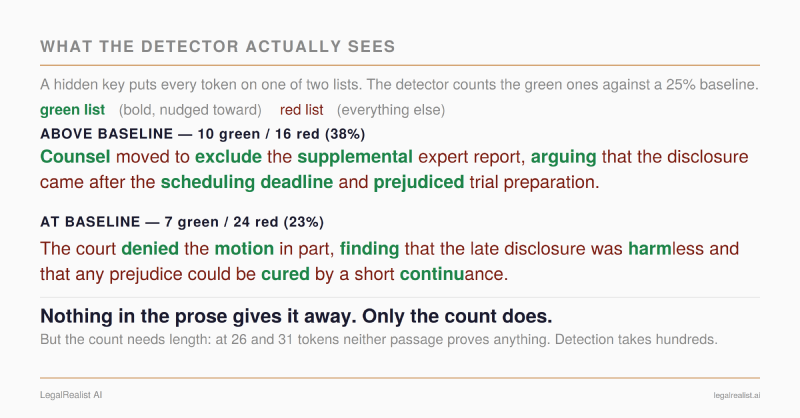 WHAT THE DETECTOR ACTUALLY SEES

A hidden key puts every token on one of two lists. The detector counts the green ones against a 25% baseline.

green list (bold, nudged toward) red list (everything else)

ABOVE BASELINE — 10 green / 16 red (38%)

Counsel moved to exclude the supplemental expert report, arguing that the disclosure came after the scheduling deadline and prejudiced trial preparation.

AT BASELINE — 7 green / 24 red (23%)

The court denied the motion in part, finding that the late disclosure was harmless and that any prejudice could be cured by a short continuance.

Nothing in the prose gives it away. Only the count does.

But the count needs length: at 26 and 31 tokens neither passage proves anything. Detection takes hundreds.

LegalRealist AI

legalrealist.ai